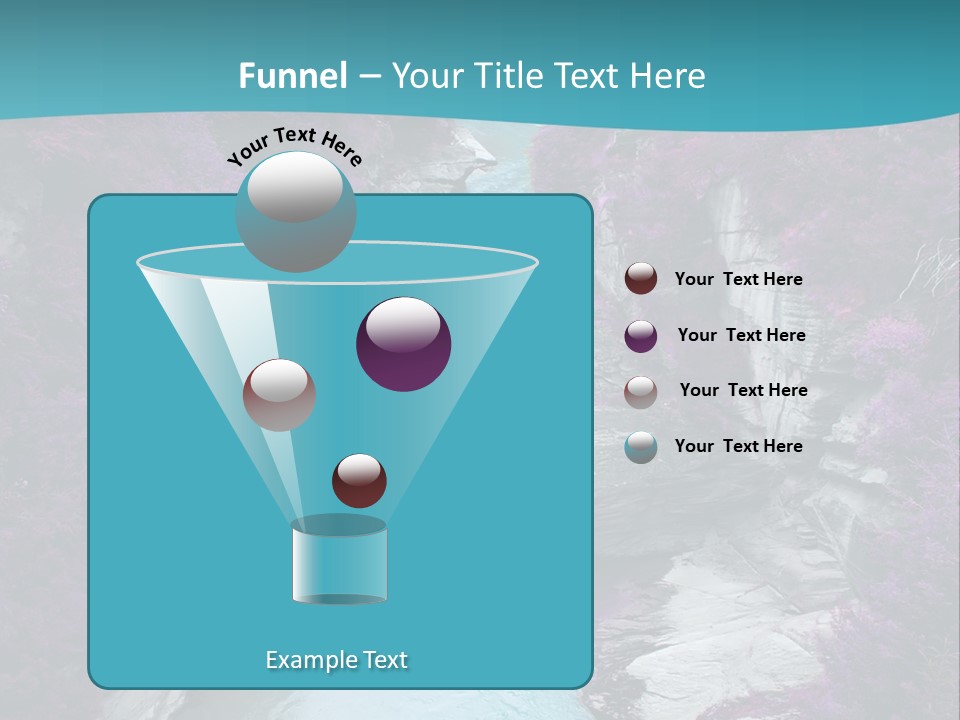 Funnel – Your Title Text Here

Your Text Here

Your Text Here

Your Text Here

Your Text Here

Your Text Here

Example Text